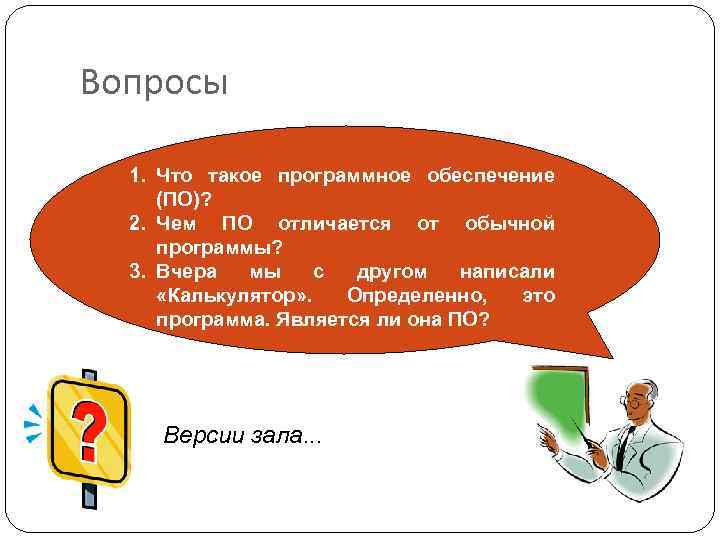 Вопросы

1. Что такое программное обеспечение (ПО)?
2. Чем ПО отличается от обычной программы?
3. Вчера мы с другом написали «Калькулятор». Определенно, это программа. Является ли она ПО?

?

Версии зала...